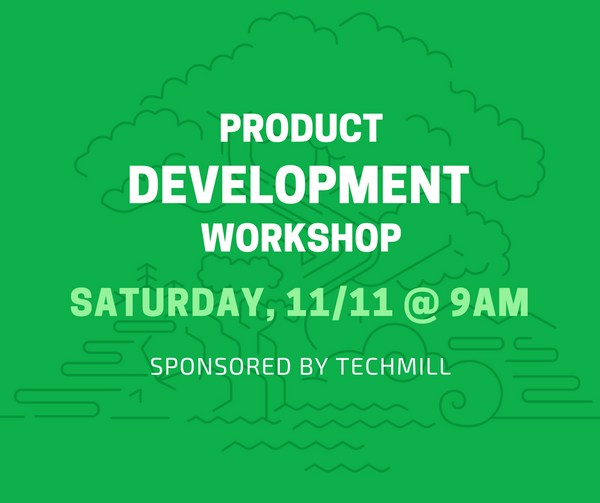 PRODUCT
DEVELOPMENT
WORKSHOP

SATURDAY, 11/11 @ 9AM

SPONSORED BY TECHMILL